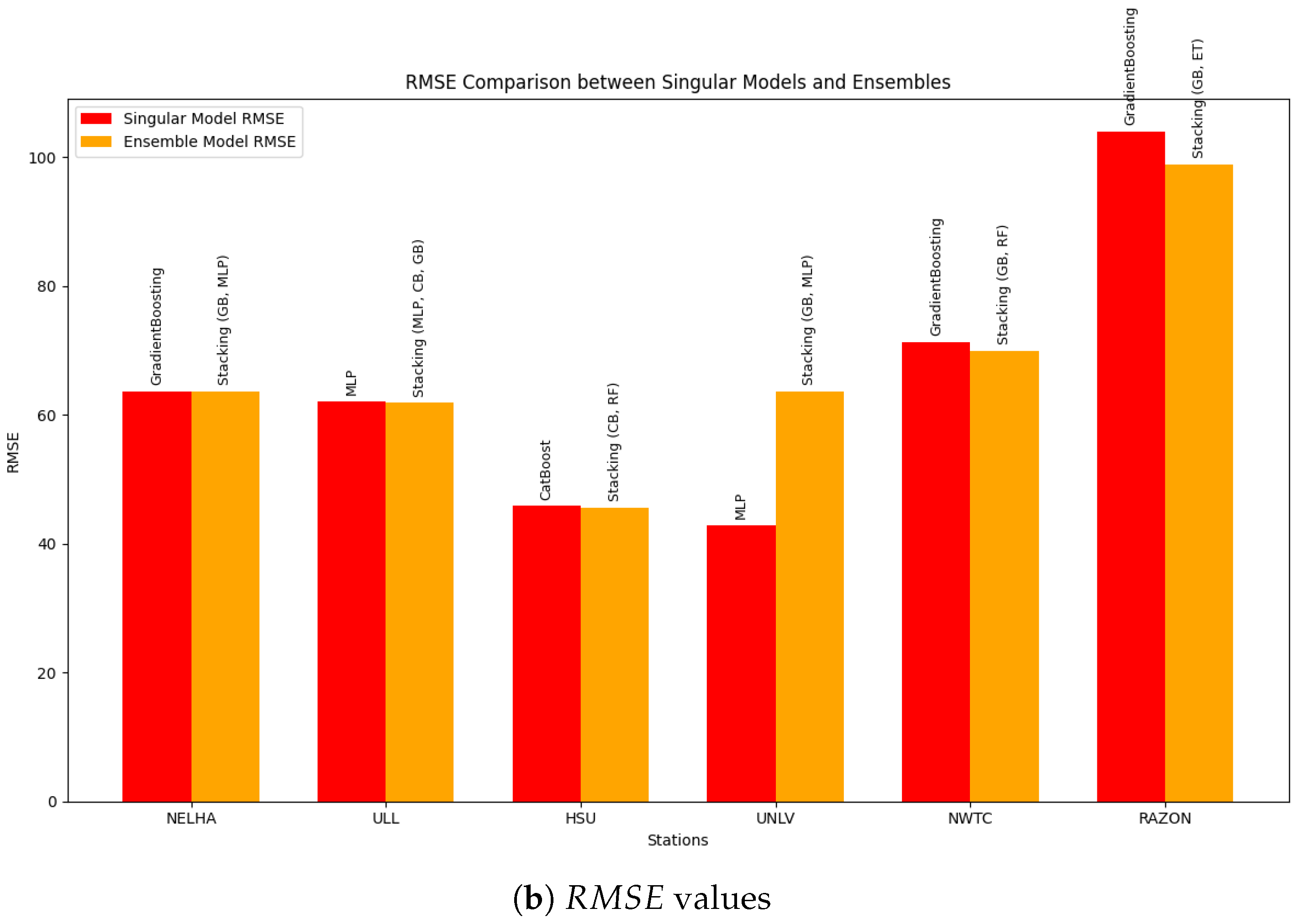 RMSE Comparison between Singular Models and Ensembles

Singular Model RMSE
Ensemble Model RMSE

RMSE

100
80
60
40
20
0

GradientBoosting
Stacking (GB, MLP)
MLP
Stacking (MLP, CB, GB)
CatBoost
Stacking (CB, RF)
MLP
Stacking (GB, MLP)
GradientBoosting
Stacking (GB, RF)
GradientBoosting
Stacking (GB, ET)

NELHA
ULL
HSU
UNLV
NWTC
RAZON

Stations

(b) $RMSE$ values